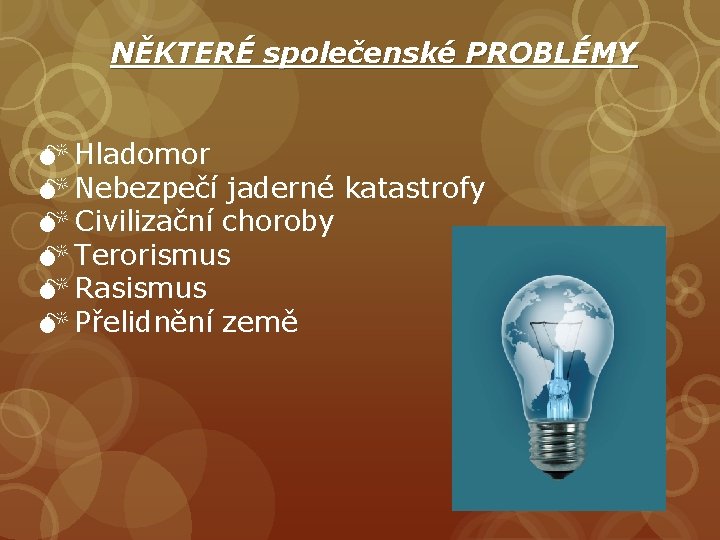 NĚKTERÉ společenské PROBLÉMY

Hladomor
Nebezpečí jaderné katastrofy
Civilizační choroby
Terorismus
Rasismus
Přelidnění země